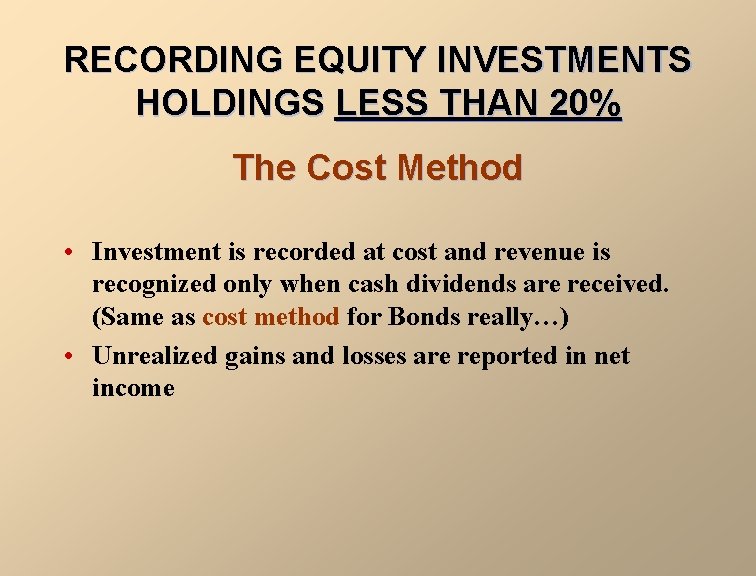 RECORDING EQUITY INVESTMENTS HOLDINGS LESS THAN 20%

The Cost Method

• Investment is recorded at cost and revenue is recognized only when cash dividends are received. (Same as cost method for Bonds really…)

• Unrealized gains and losses are reported in net income